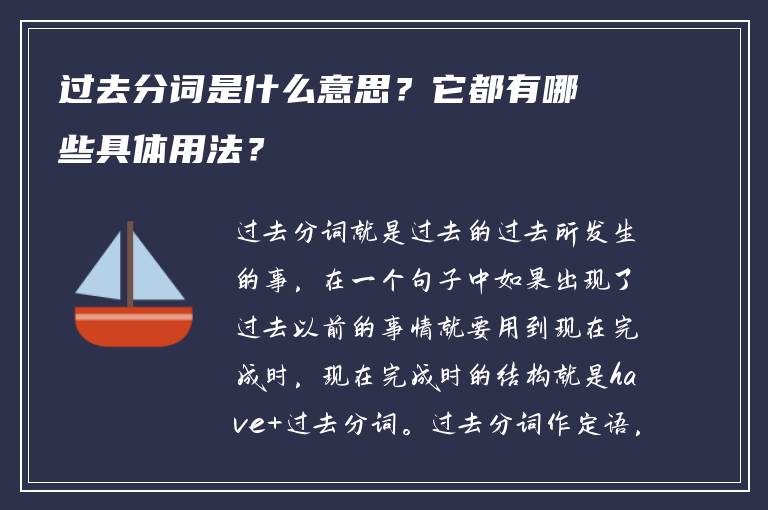 过去分词是什么意思？它都有哪些具体用法？

过去分词就是过去的过去所发生的事，在一个句子中如果出现了过去以前的事情就要用到现在完成时，现在完成时的结构就是have+过去分词。过去分词作定语，